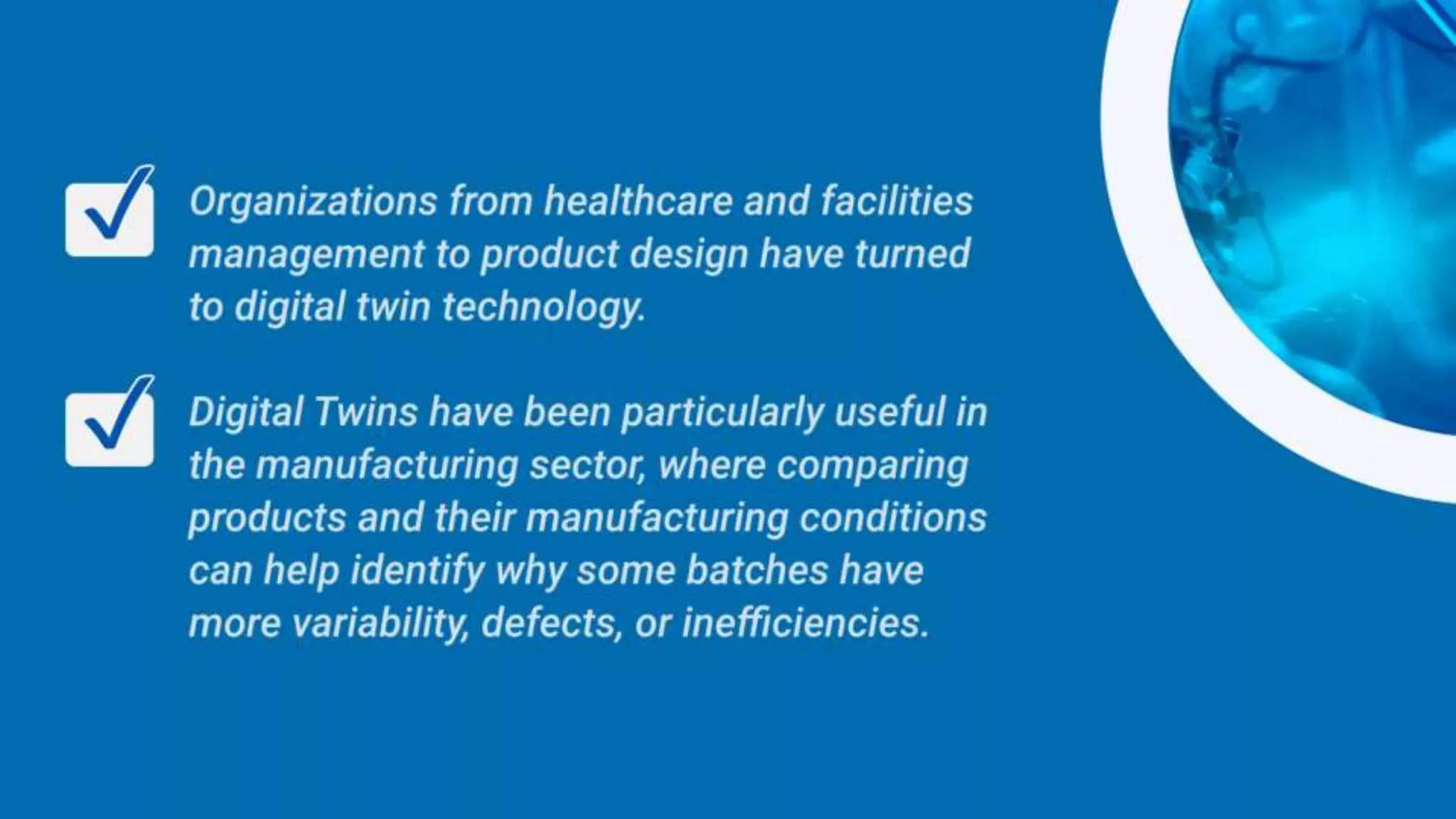 Organizations from healthcare and facilities management to product design have turned to digital twin technology.

Digital Twins have been particularly useful in the manufacturing sector, where comparing products and their manufacturing conditions can help identify why some batches have more variability, defects, or inefficiencies.